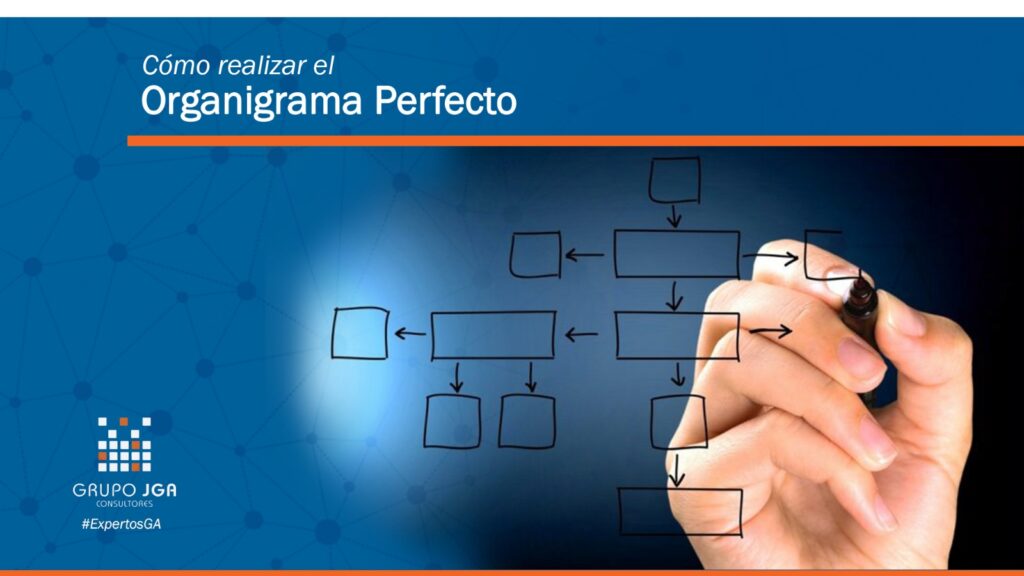 Cómo realizar el
Organigrama Perfecto

GRUPO JGA
CONSULTORES
#ExpertosGA